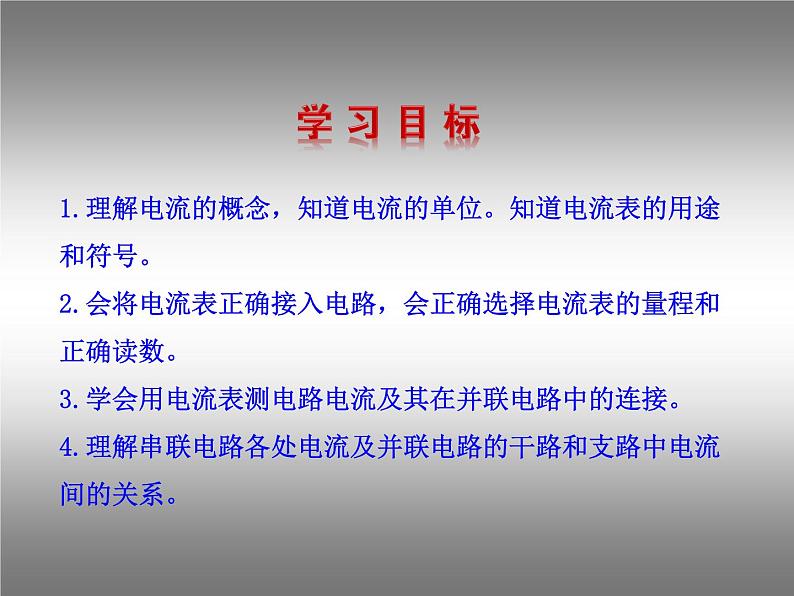 学习目标

1.理解电流的概念，知道电流的单位。知道电流表的用途和符号。

2.会将电流表正确接入电路，会正确选择电流表的量程和正确读数。

3.学会用电流表测电路电流及其在并联电路中的连接。

4.理解串联电路各处电流及并联电路的干路和支路中电流间的关系。